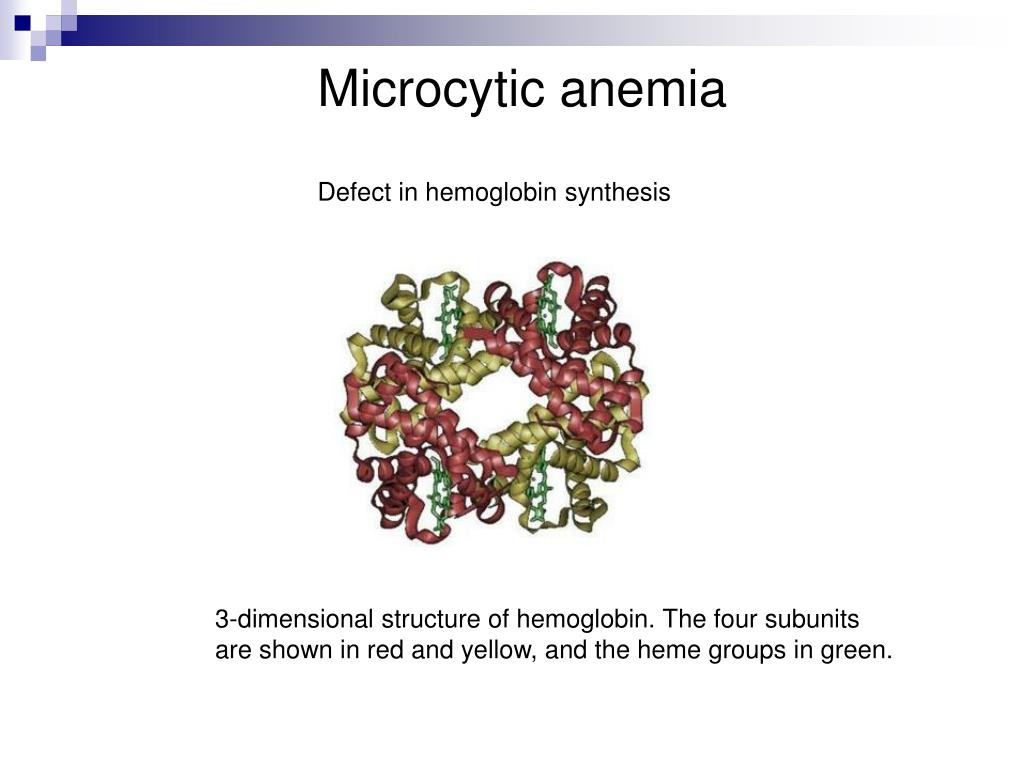 Microcytic anemia

Defect in hemoglobin synthesis

3-dimensional structure of hemoglobin. The four subunits are shown in red and yellow, and the heme groups in green.